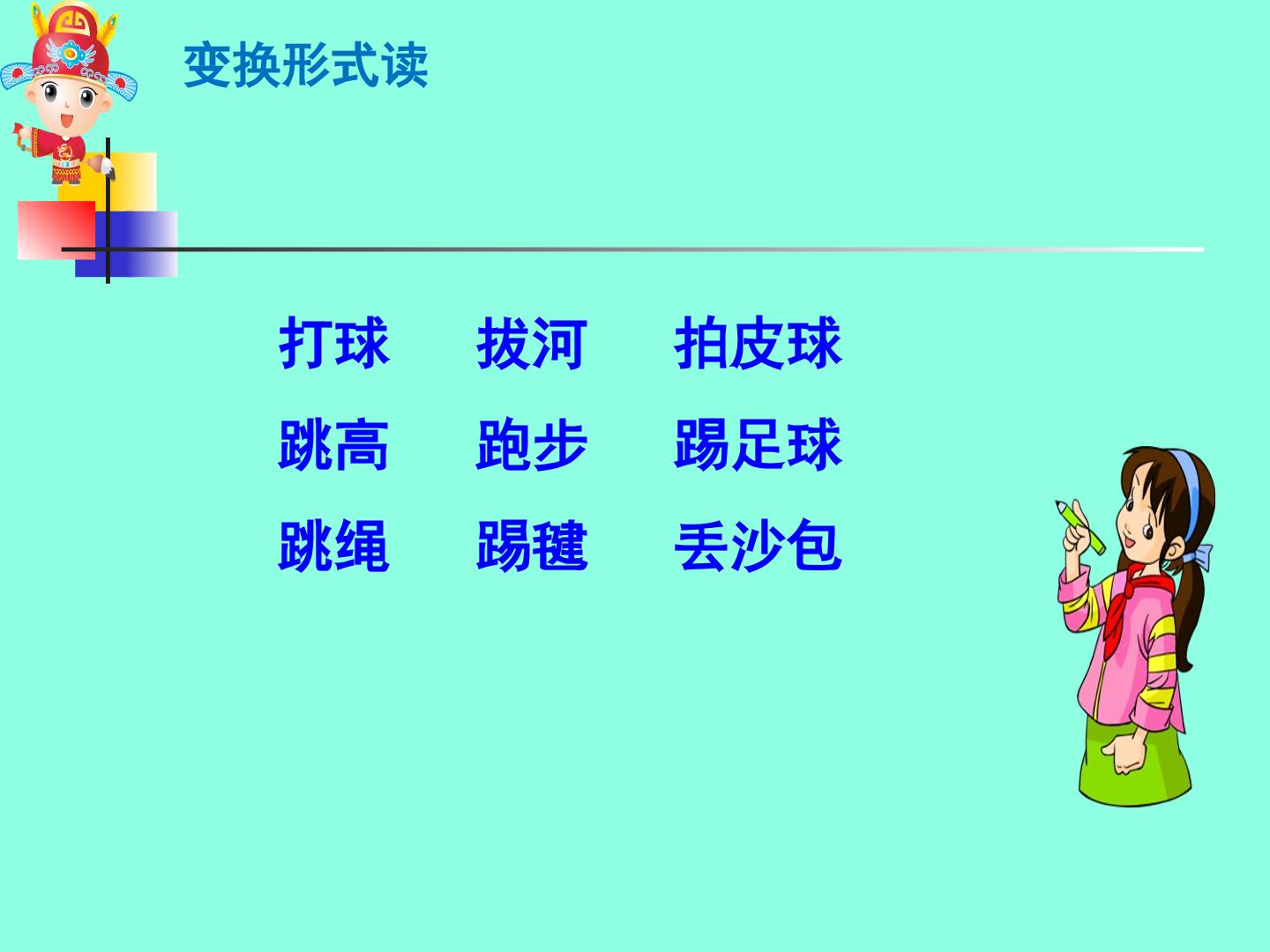 变换形式读

打球 拔河 拍皮球

跳高 跑步 踢足球

跳绳 踢毽 丢沙包